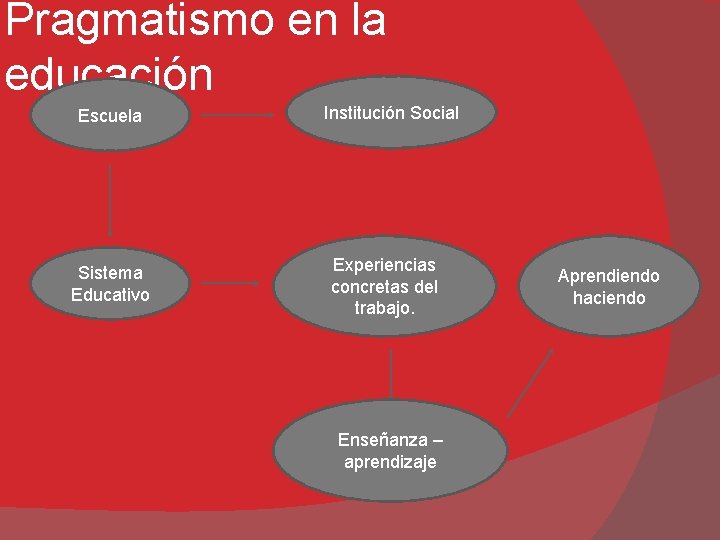 Pragmatismo en la educación

Escuela

Institución Social

Sistema Educativo

Experiencias concretas del trabajo.

Aprendiendo haciendo

Enseñanza – aprendizaje